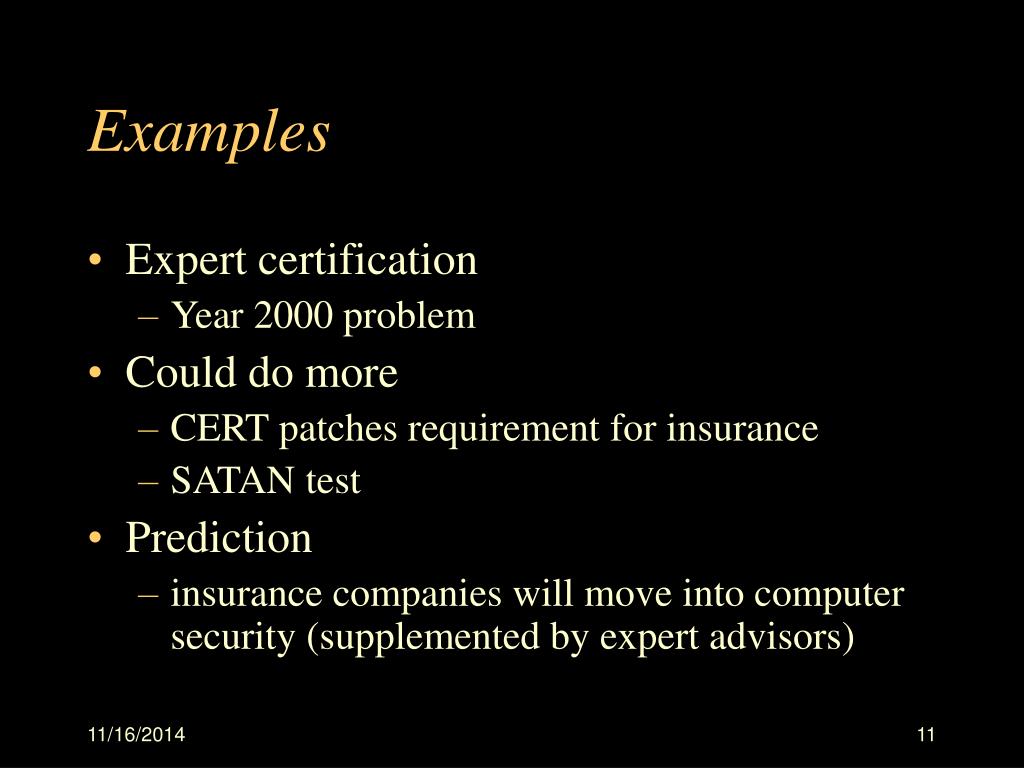 Examples

• Expert certification
– Year 2000 problem
• Could do more
– CERT patches requirement for insurance
– SATAN test
• Prediction
– insurance companies will move into computer security (supplemented by expert advisors)

11/16/2014

11